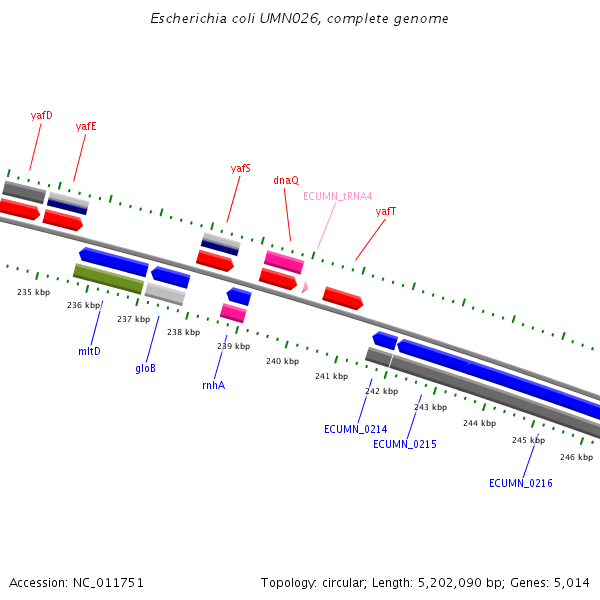 Escherichia coli UMN026, complete genome

yafD
yafE
yafS
dnaQ
ECUMN_tRNA4
yafT

235 kbp
236 kbp
237 kbp
238 kbp
239 kbp
240 kbp
241 kbp
242 kbp
243 kbp
244 kbp
245 kbp
246 kbp

mltD
gloB
rnhA
ECUMN_0214
ECUMN_0215
ECUMN_0216

Accession: NC_011751

Topology: circular; Length: 5,202,090 bp; Genes: 5,014